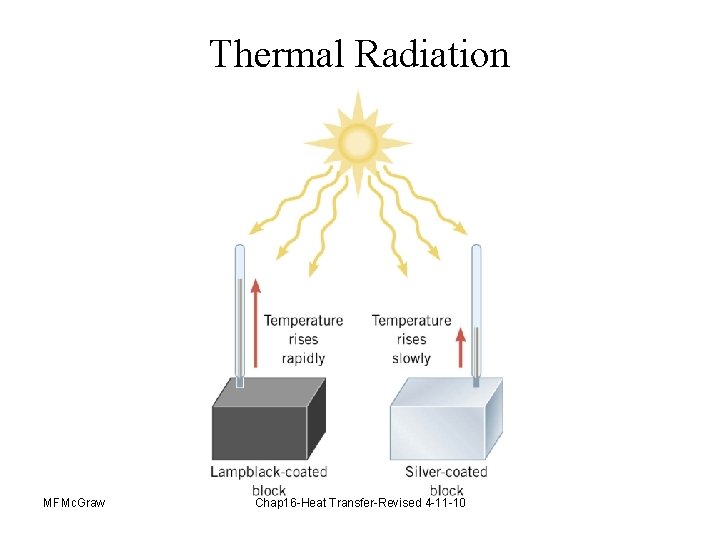 Thermal Radiation

Temperature rises rapidly

Temperature rises slowly

Lampblack-coated block

Silver-coated block

MFMcGraw

Chap16-Heat Transfer-Revised 4-11-10